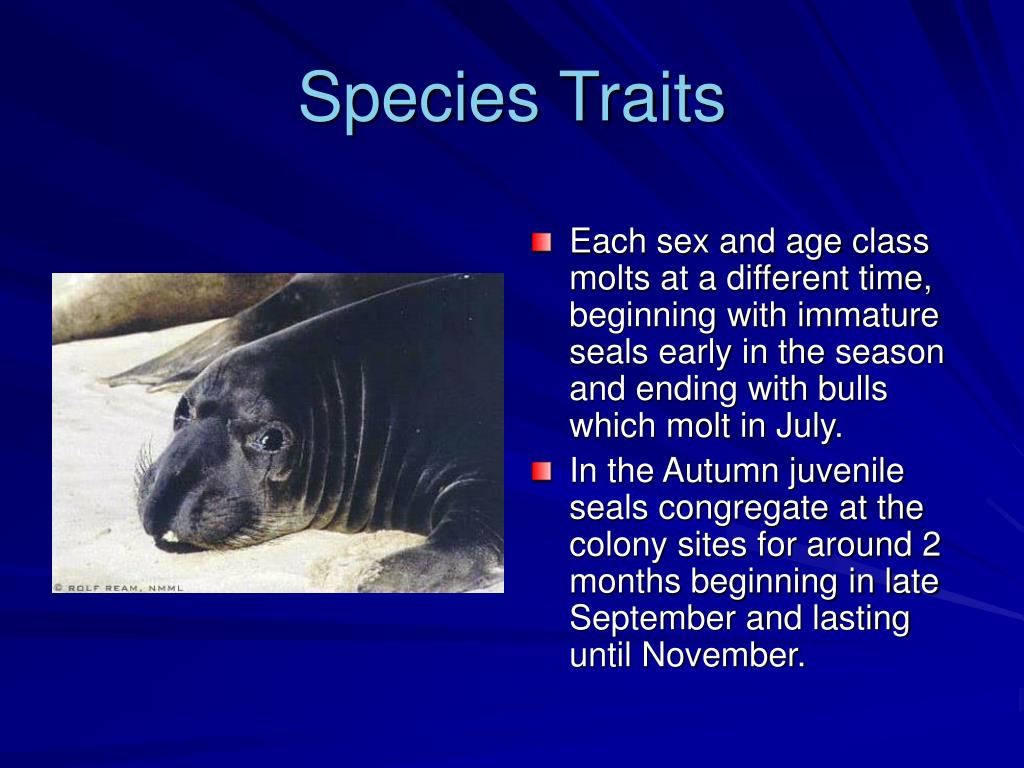 Species Traits

© ROLF REAM, NMML

Each sex and age class molts at a different time, beginning with immature seals early in the season and ending with bulls which molt in July.

In the Autumn juvenile seals congregate at the colony sites for around 2 months beginning in late September and lasting until November.